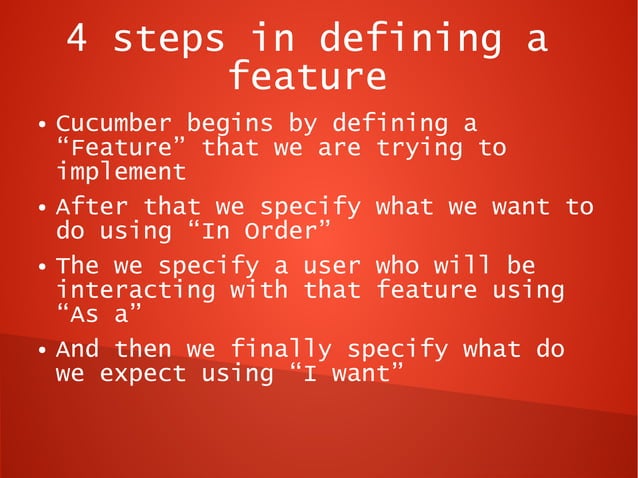 4 steps in defining a feature

• Cucumber begins by defining a “Feature” that we are trying to implement

• After that we specify what we want to do using “In Order”

• The we specify a user who will be interacting with that feature using “As a”

• And then we finally specify what do we expect using “I want”